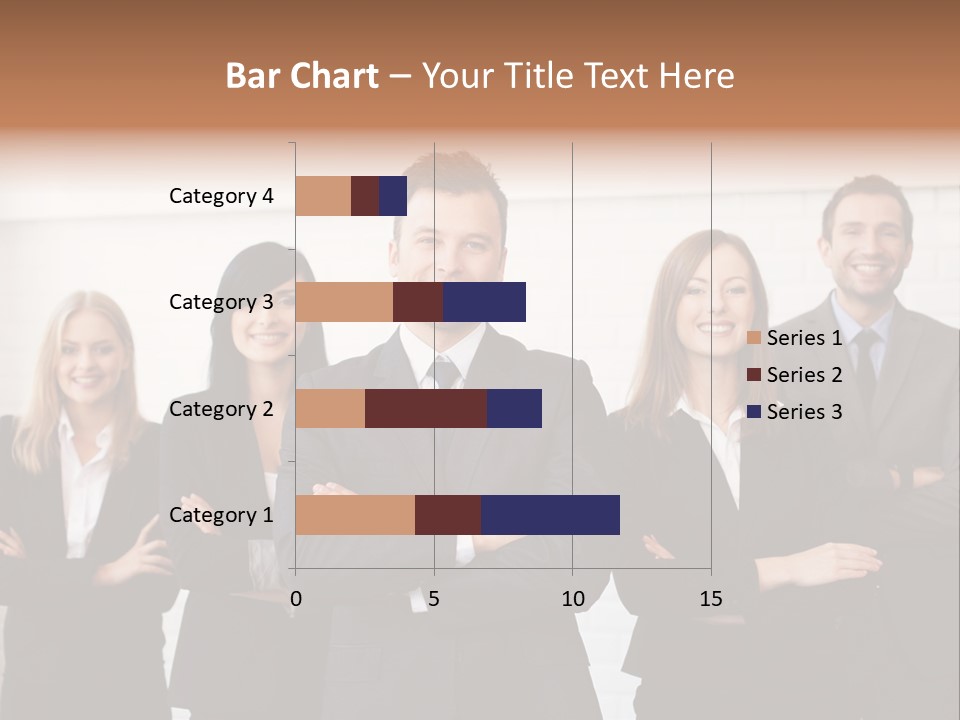 Bar Chart – Your Title Text Here

Category 4
Category 3
Category 2
Category 1

0
5
10
15

Series 1
Series 2
Series 3